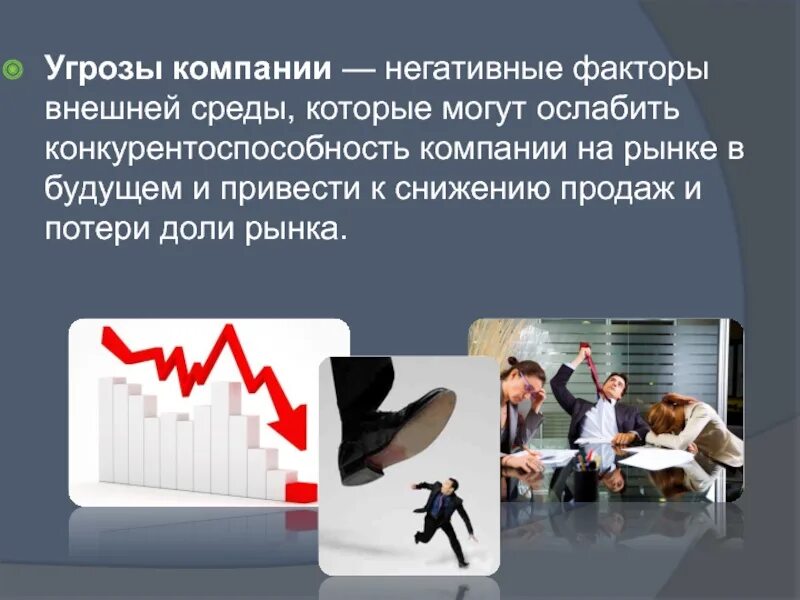 Угрозы компании — негативные факторы внешней среды, которые могут ослабить конкурентоспособность компании на рынке в будущем и привести к снижению продаж и потери доли рынка.